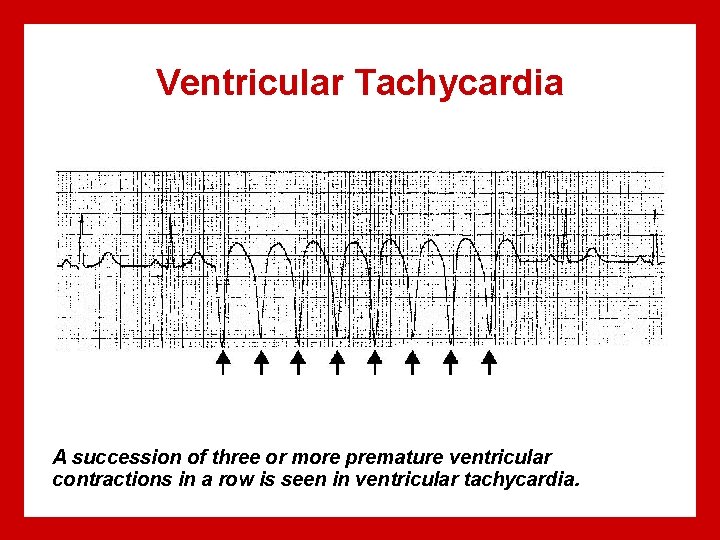 Ventricular Tachycardia

A succession of three or more premature ventricular contractions in a row is seen in ventricular tachycardia.